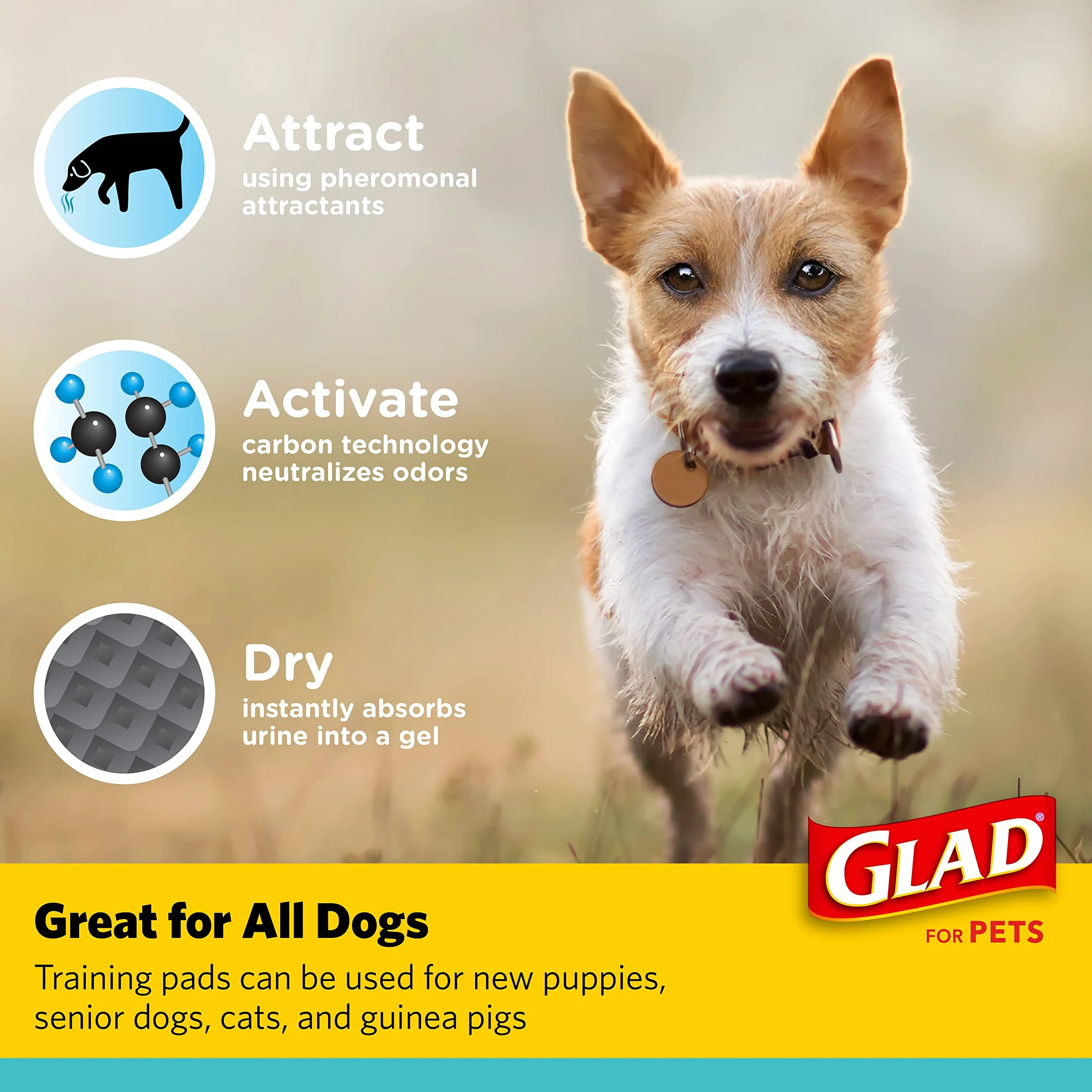 Attract
using pheromonal attractants

Activate
carbon technology neutralizes odors

Dry
instantly absorbs urine into a gel

GLAD®
FOR PETS

Great for All Dogs

Training pads can be used for new puppies, senior dogs, cats, and guinea pigs